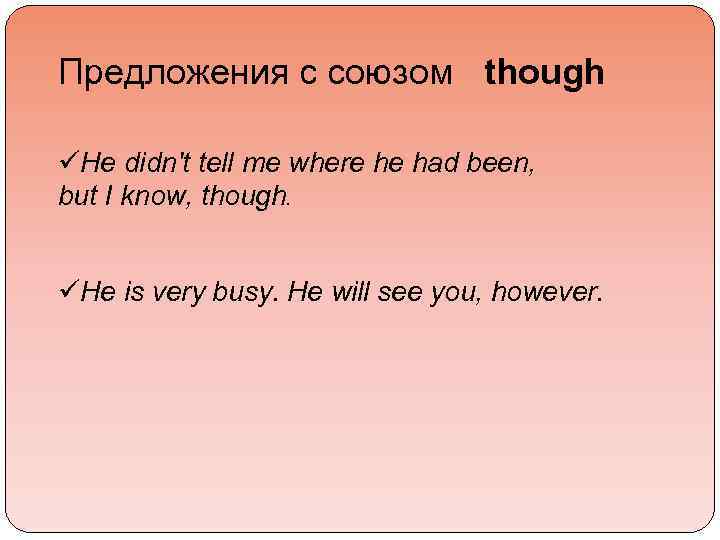 Предложения с союзом though

✓He didn't tell me where he had been, but I know, though.

✓He is very busy. He will see you, however.